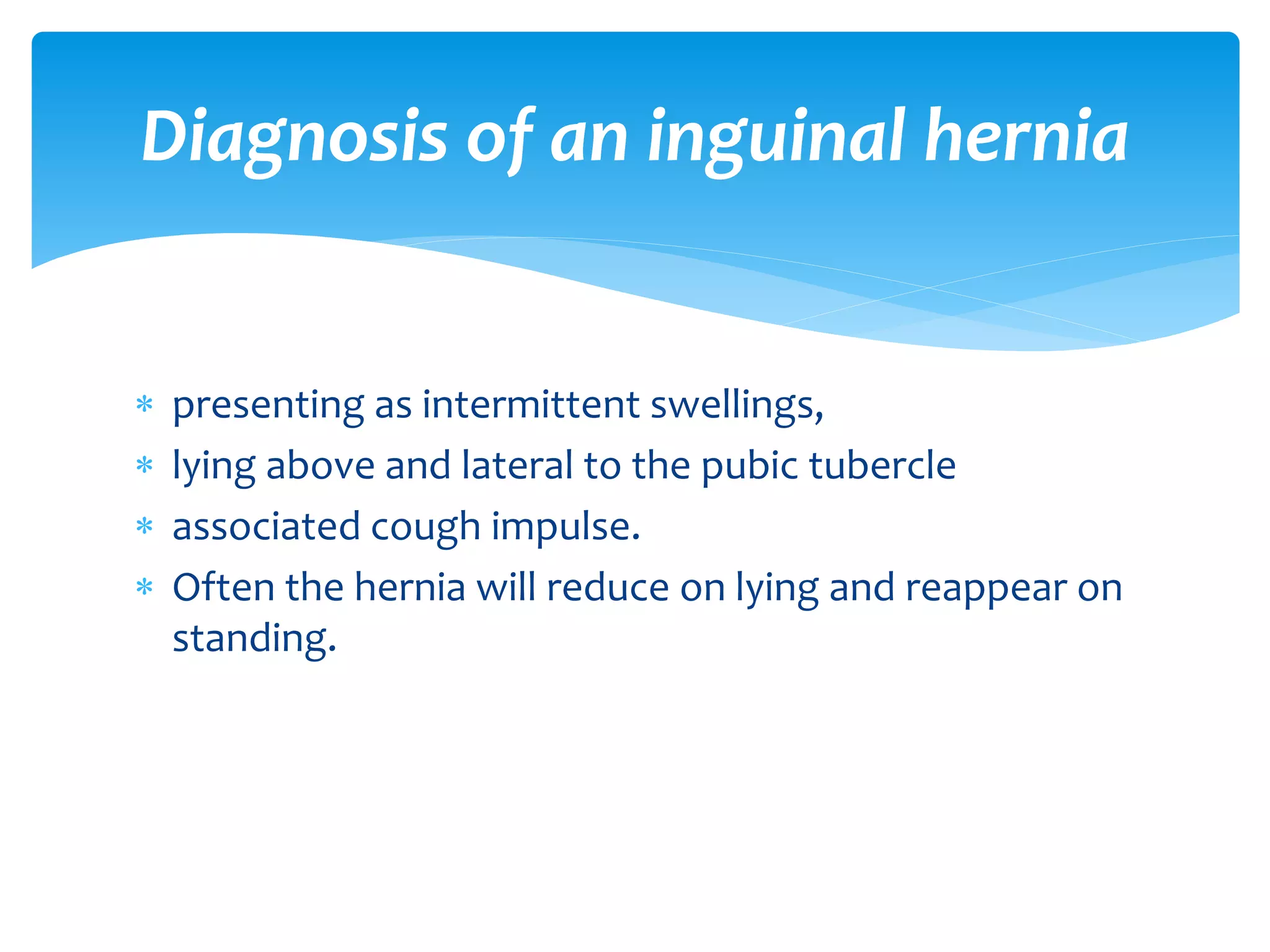 Diagnosis of an inguinal hernia

* presenting as intermittent swellings,
* lying above and lateral to the pubic tubercle
* associated cough impulse.
* Often the hernia will reduce on lying and reappear on standing.